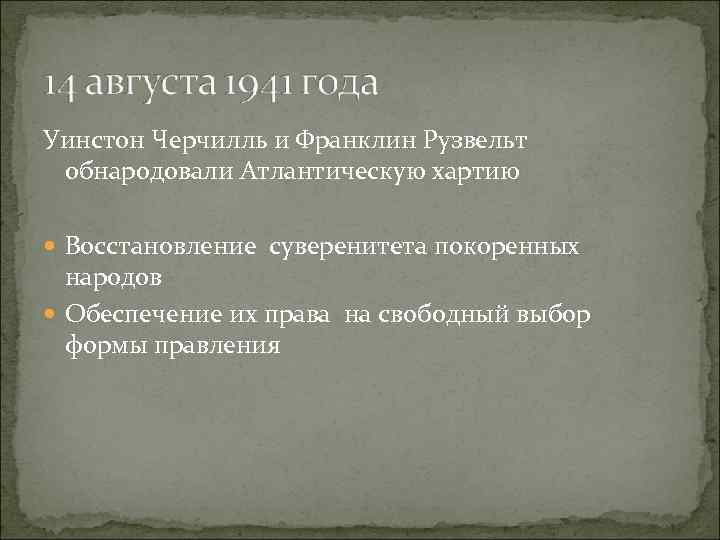 14 августа 1941 года

Уинстон Черчилль и Франклин Рузвельт обнародовали Атлантическую хартию

Восстановление суверенитета покоренных народов

Обеспечение их права на свободный выбор формы правления